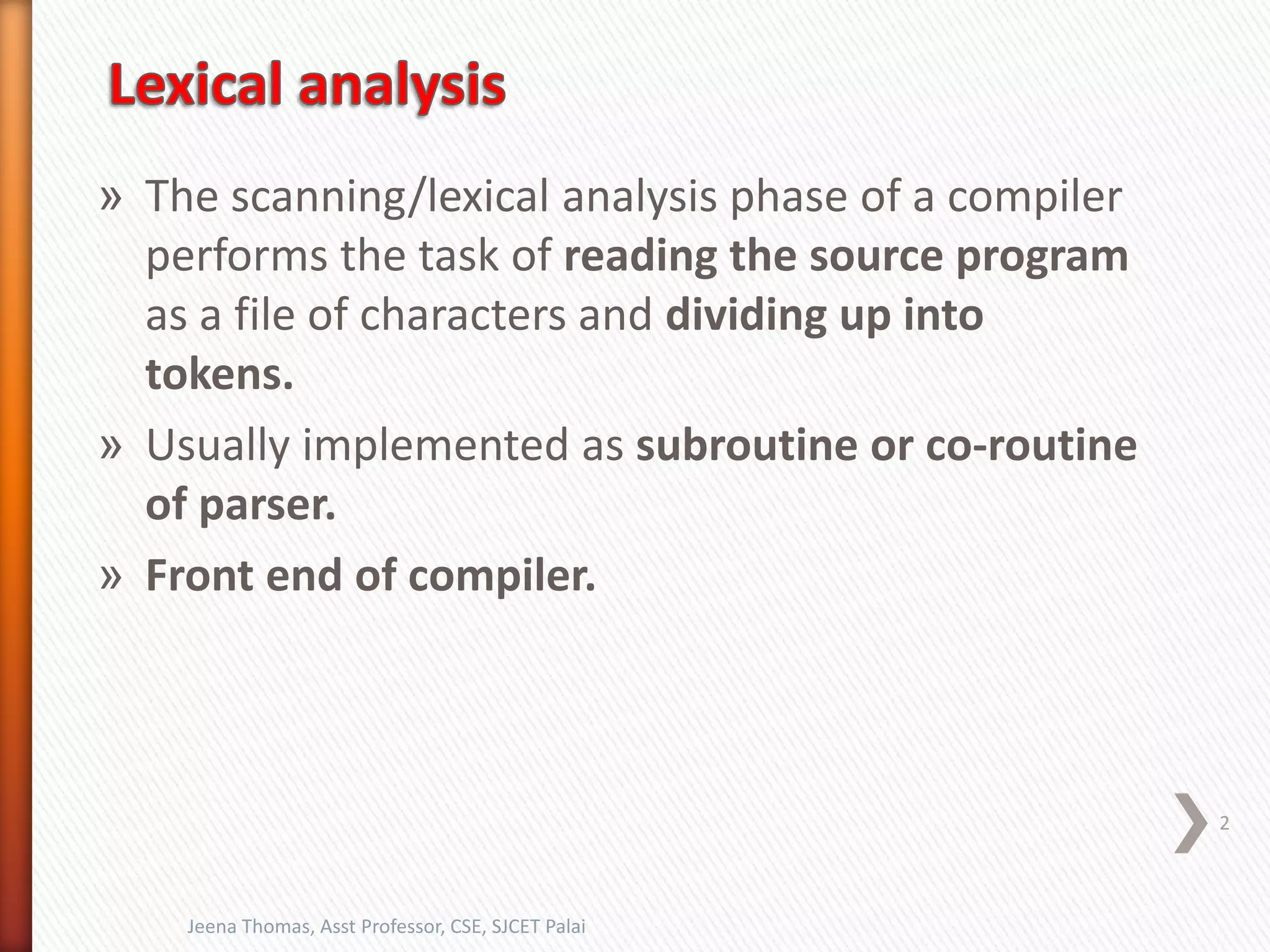 Lexical analysis

» The scanning/lexical analysis phase of a compiler performs the task of reading the source program as a file of characters and dividing up into tokens.

» Usually implemented as subroutine or co-routine of parser.

» Front end of compiler.

2

Jeena Thomas, Asst Professor, CSE, SJCET Palai